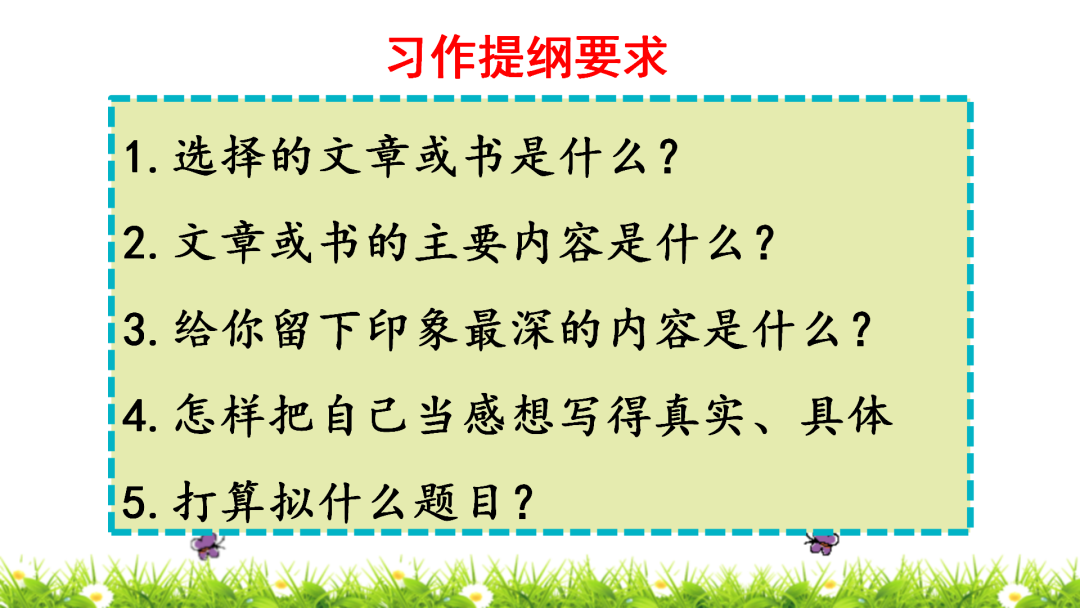 习作提纲要求

1. 选择的文章或书是什么？

2. 文章或书的主要内容是什么？

3. 给你留下印象最深的内容是什么？

4. 怎样把自己当感想写得真实、具体

5. 打算拟什么题目？